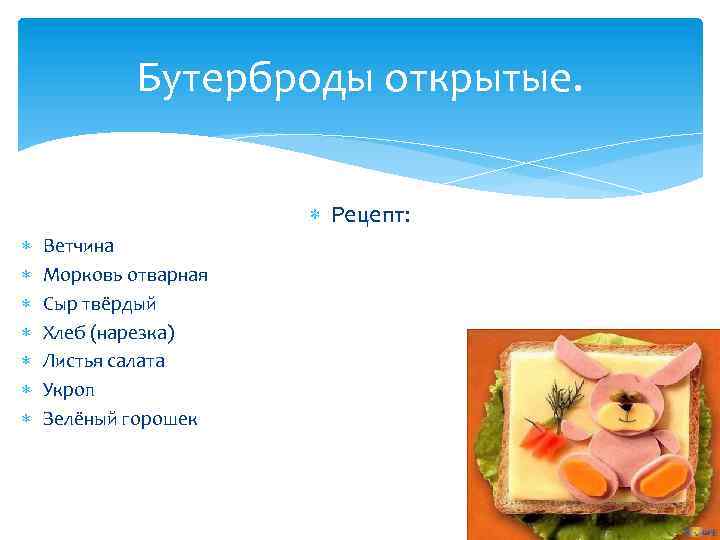 Бутерброды открытые.

Рецепт:

Ветчина
Морковь отварная
Сыр твёрдый
Хлеб (нарезка)
Листья салата
Укроп
Зелёный горошек